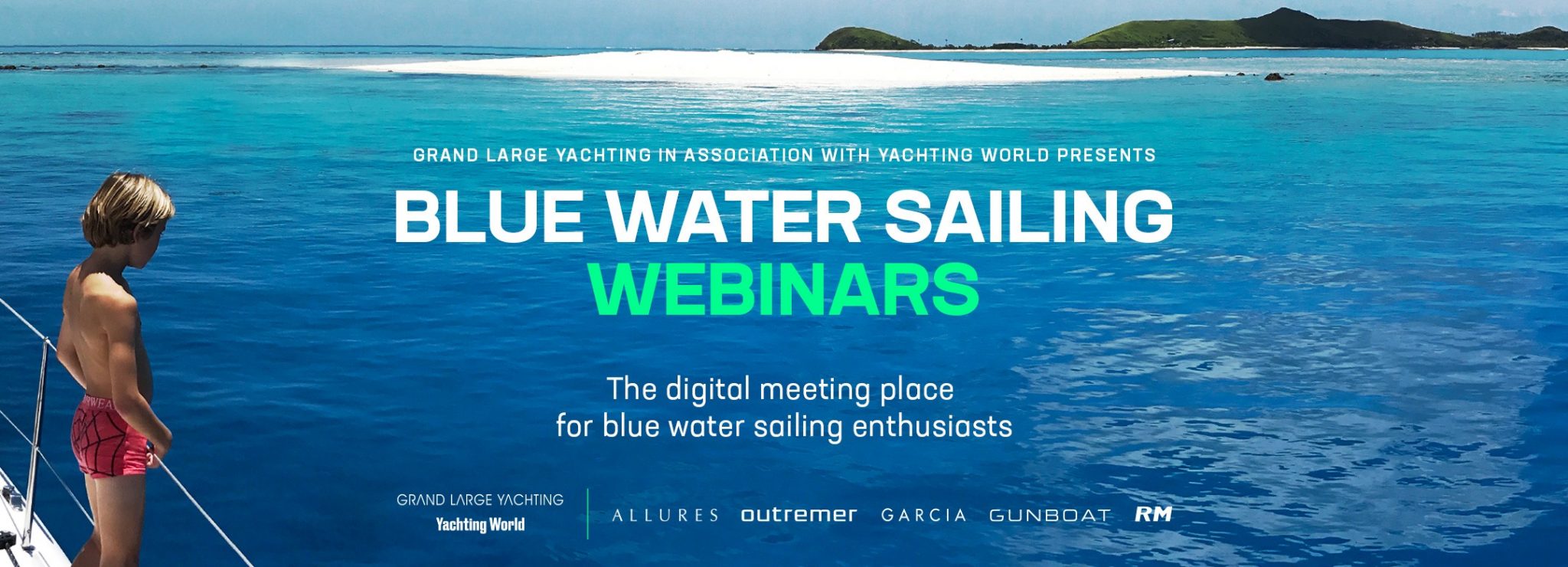 GRAND LARGE YACHTING IN ASSOCIATION WITH YACHTING WORLD PRESENTS

BLUE WATER SAILING
WEBINARS

The digital meeting place
for blue water sailing enthusiasts

GRAND LARGE YACHTING
Yachting World

ALLURES outremer GARCIA GUNBOAT RM